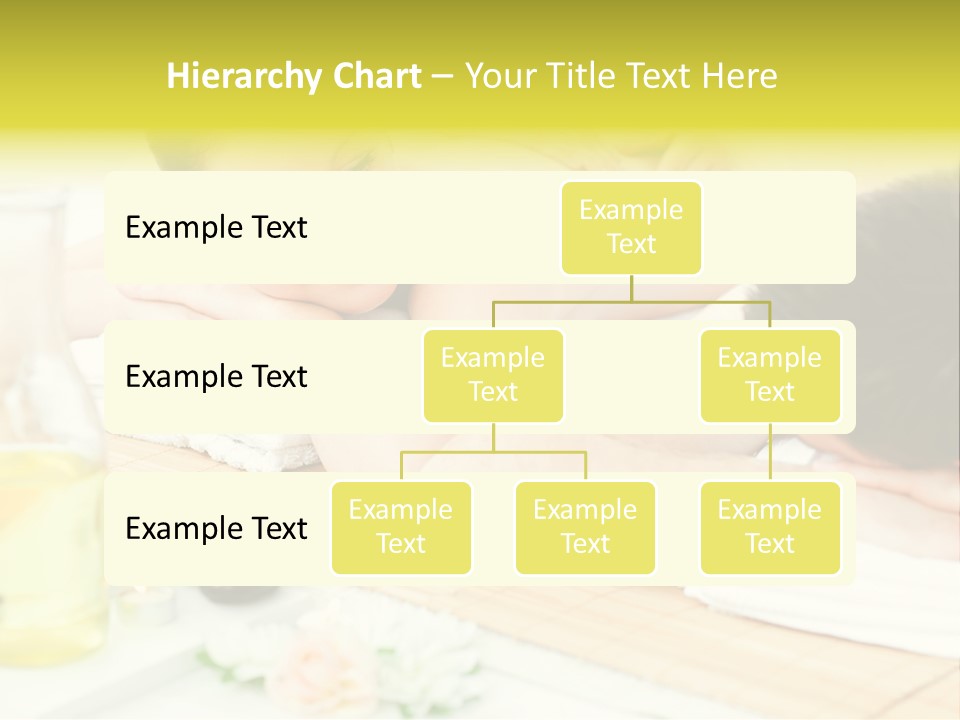 Hierarchy Chart – Your Title Text Here

Example Text

Example Text

Example Text

Example Text

Example Text

Example Text

Example Text

Example Text

Example Text